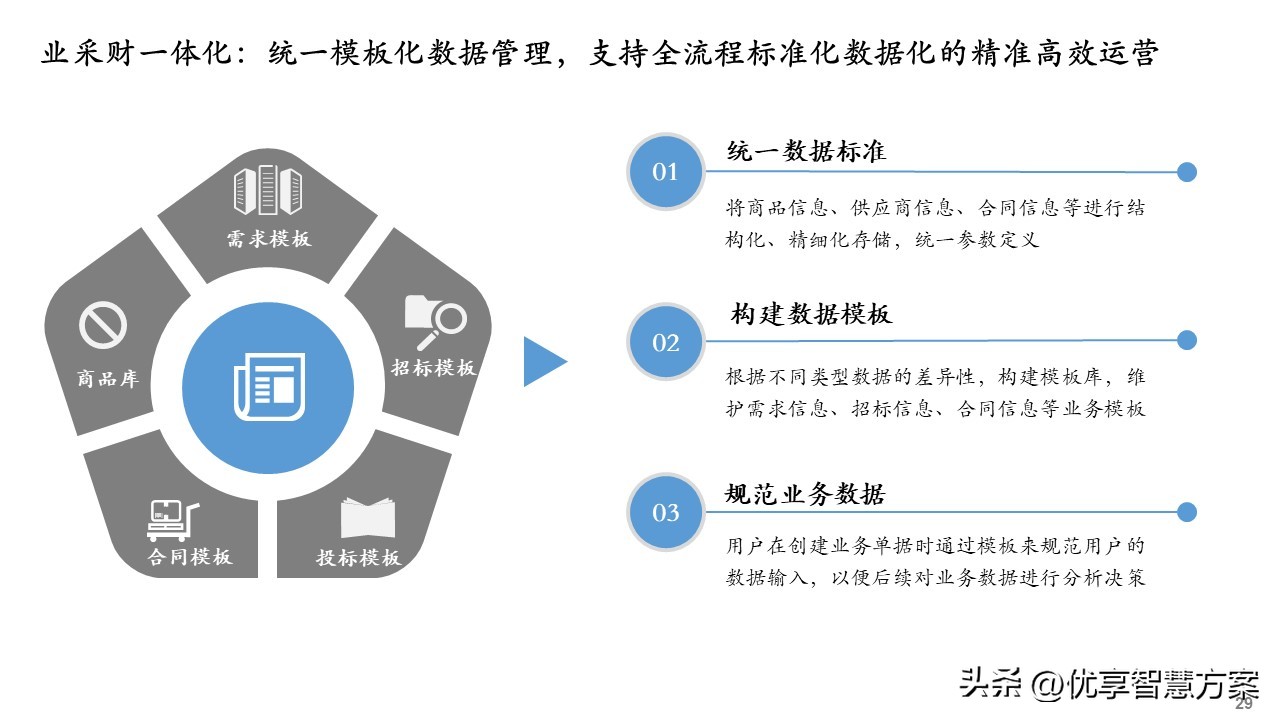 业采财一体化：统一模板化数据管理，支持全流程标准化数据化的精准高效运营

需求模板

招标模板

投标模板

合同模板

商品库

01

统一数据标准

将商品信息、供应商信息、合同信息等进行结构化、精细化存储，统一参数定义

02

构建数据模板

根据不同类型数据的差异性，构建模板库，维护需求信息、招标信息、合同信息等业务模板

03

规范业务数据

用户在创建业务单据时通过模板来规范用户的数据输入，以便后续对业务数据进行分析决策

头条 @优享智慧方案

29